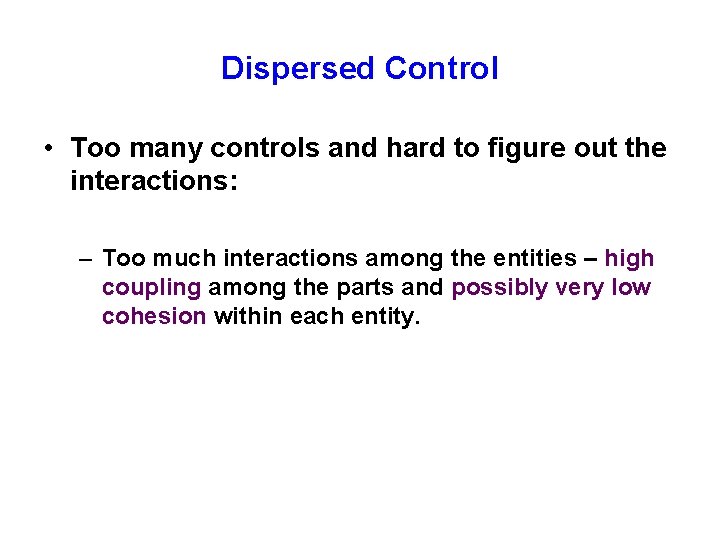 Dispersed Control

• Too many controls and hard to figure out the interactions:

– Too much interactions among the entities – high coupling among the parts and possibly very low cohesion within each entity.